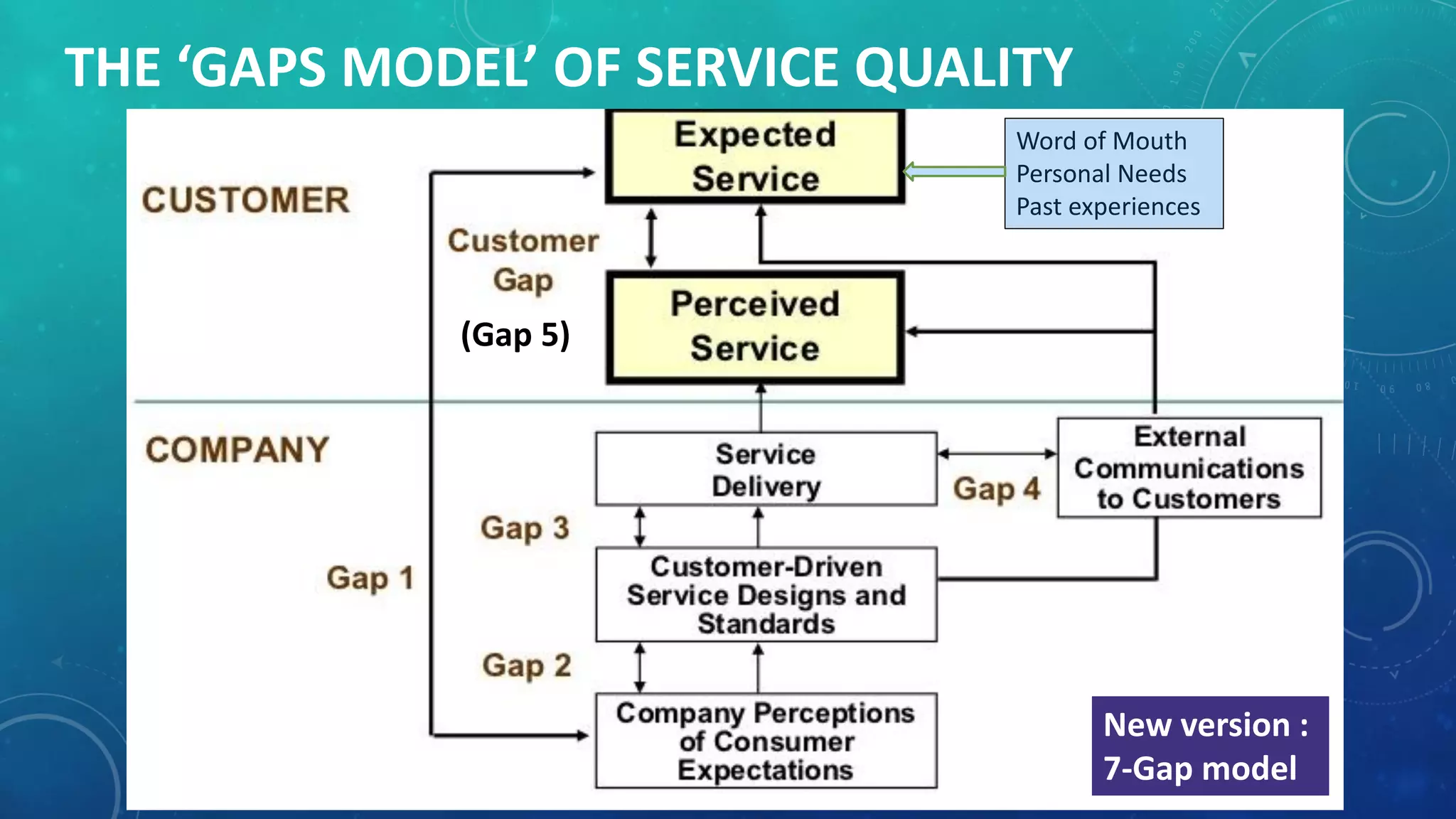 THE ‘GAPS MODEL’ OF SERVICE QUALITY

CUSTOMER

Expected Service

Word of Mouth
Personal Needs
Past experiences

Customer Gap

(Gap 5)

Perceived Service

COMPANY

Service Delivery

Gap 4

External Communications to Customers

Gap 3

Gap 1

Customer-Driven Service Designs and Standards

Gap 2

Company Perceptions of Consumer Expectations

New version : 7-Gap model